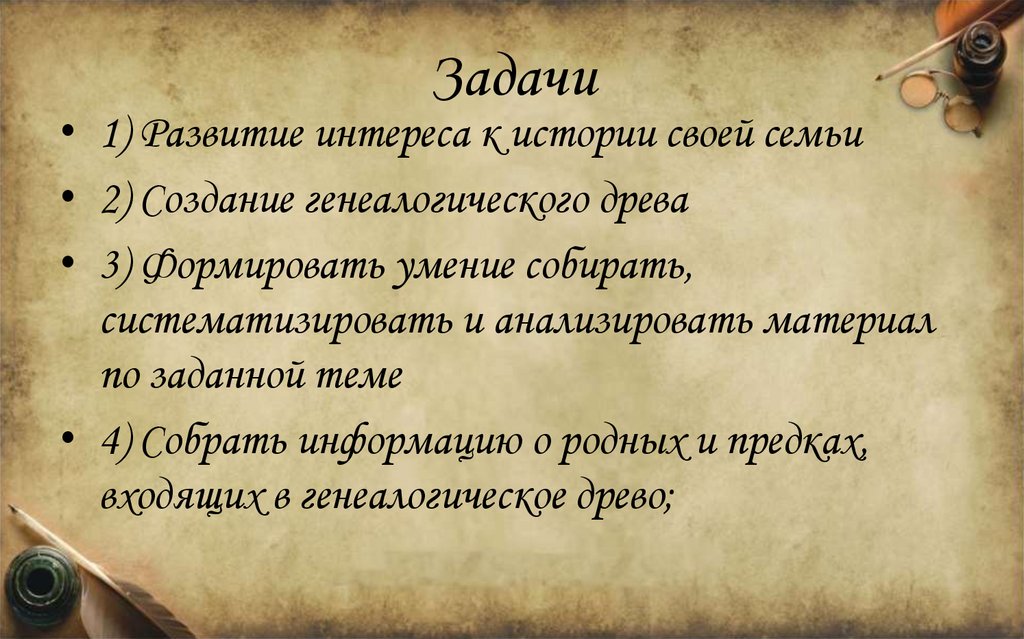 Задачи

• 1) Развитие интереса к истории своей семьи

• 2) Создание генеалогического древа

• 3) Формировать умение собирать, систематизировать и анализировать материал по заданной теме

• 4) Собрать информацию о родных и предках, входящих в генеалогическое древо;